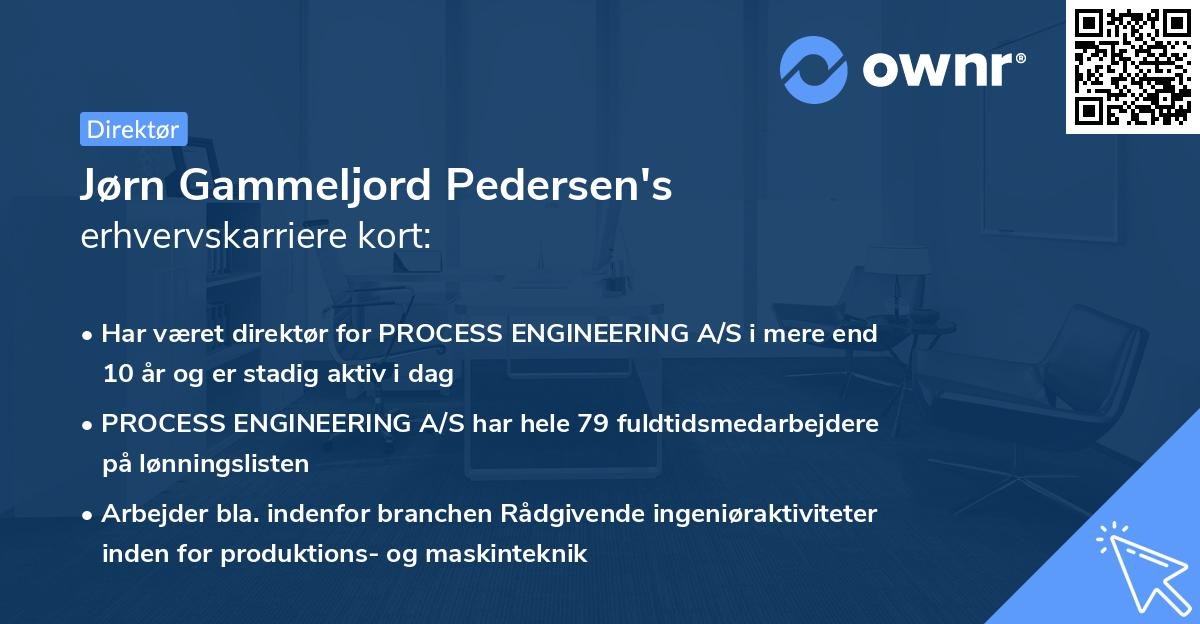 ownr®

Direktør

Jørn Gammeljord Pedersen's
erhvervskarriere kort:

• Har været direktør for PROCESS ENGINEERING A/S i mere end 10 år og er stadig aktiv i dag
• PROCESS ENGINEERING A/S har hele 79 fuldtidsmedarbejdere på lønningslisten
• Arbejder bla. indenfor branchen Rådgivende ingeniøraktiviteter inden for produktions- og maskinteknik